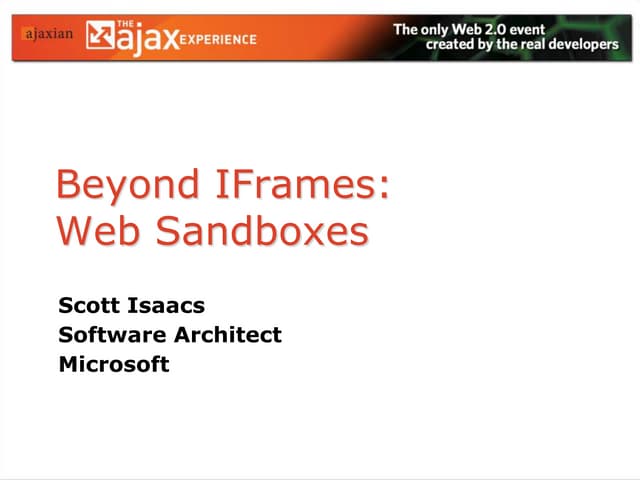 ajaxian THE ajax EXPERIENCE The only Web 2.0 event created by the real developers

Beyond IFrames: Web Sandboxes

Scott Isaacs
Software Architect
Microsoft